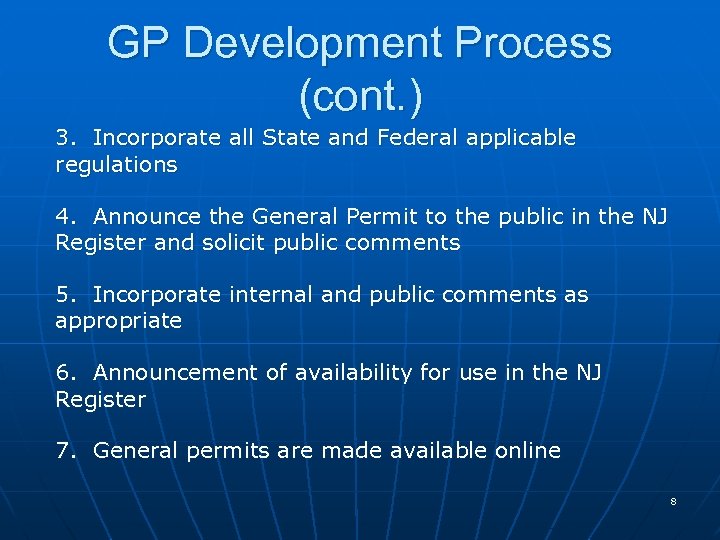 GP Development Process (cont.)

3. Incorporate all State and Federal applicable regulations

4. Announce the General Permit to the public in the NJ Register and solicit public comments

5. Incorporate internal and public comments as appropriate

6. Announcement of availability for use in the NJ Register

7. General permits are made available online

8